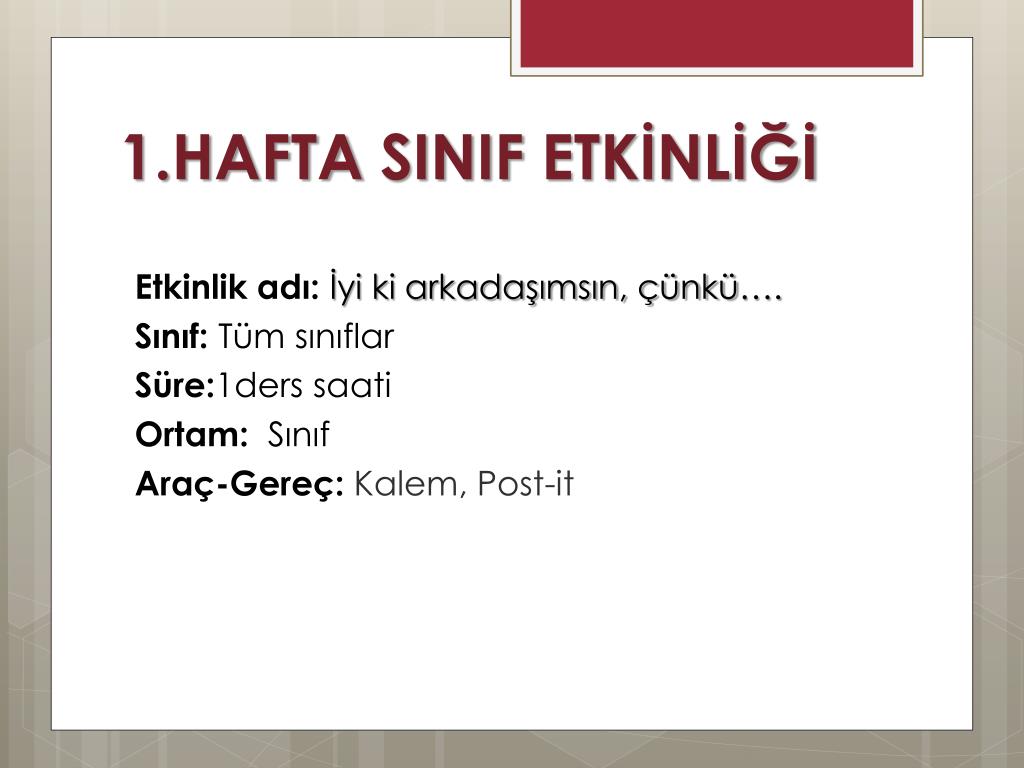 1.HAFTA SINIF ETKİNLİĞİ

Etkinlik adı: İyi ki arkadaşımsın, çünkü….
Sınıf: Tüm sınıflar
Süre:1ders saati
Ortam: Sınıf
Araç-Gereç: Kalem, Post-it